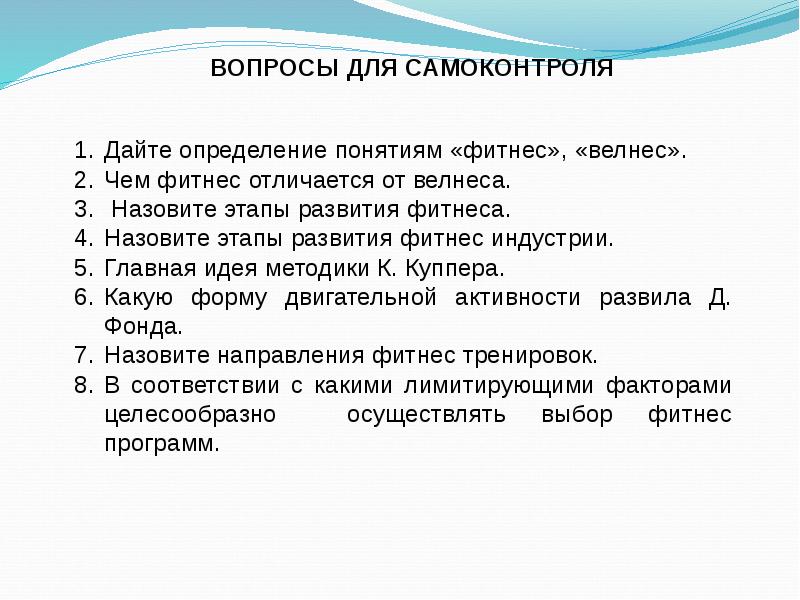 ВОПРОСЫ ДЛЯ САМОКОНТРОЛЯ

1. Дайте определение понятиям «фитнес», «велнес».
2. Чем фитнес отличается от велнеса.
3. Назовите этапы развития фитнеса.
4. Назовите этапы развития фитнес индустрии.
5. Главная идея методики К. Куппера.
6. Какую форму двигательной активности развила Д. Фонда.
7. Назовите направления фитнес тренировок.
8. В соответствии с какими лимитирующими факторами целесообразно осуществлять выбор фитнес программ.